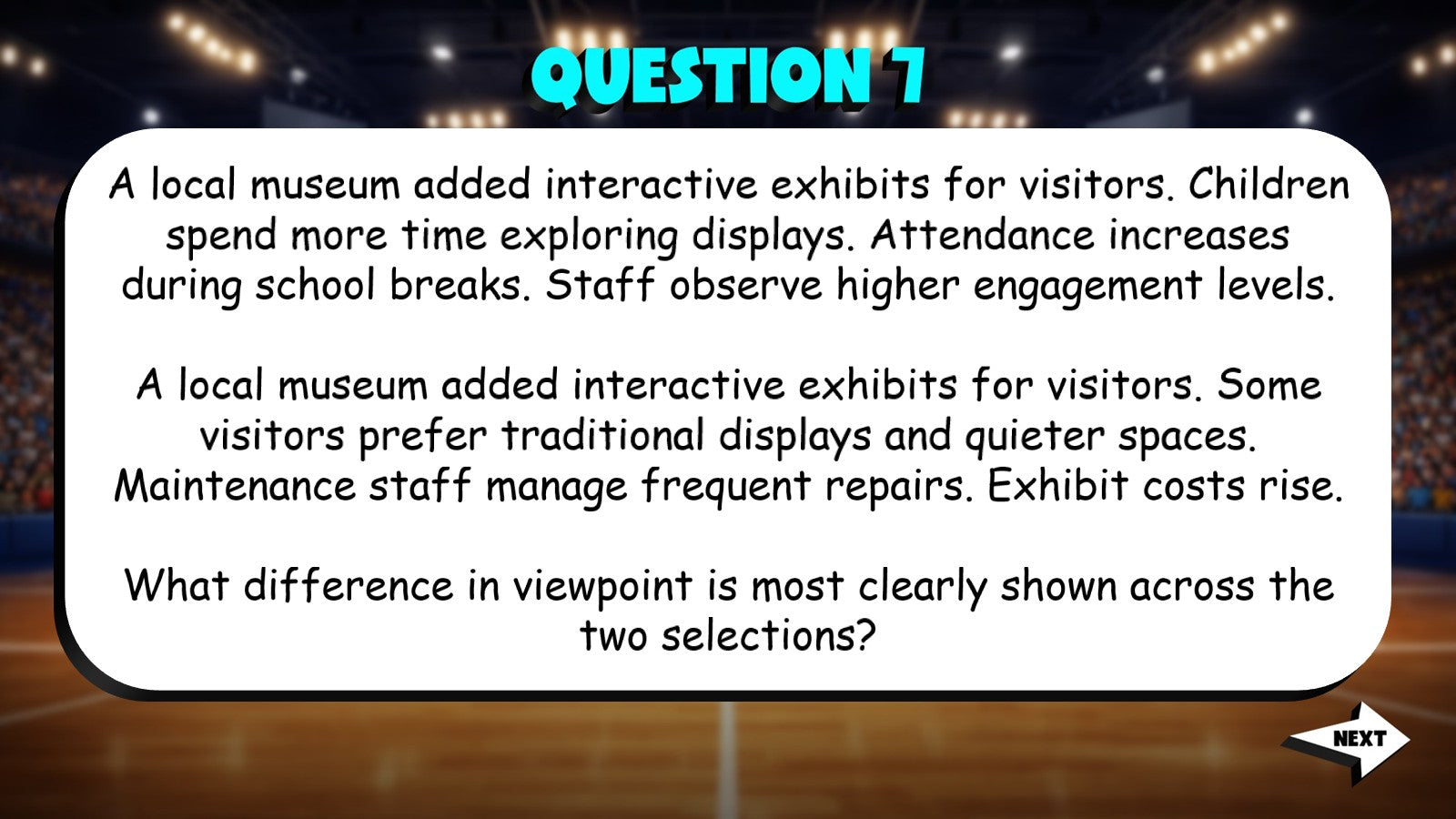 QUESTION 7

A local museum added interactive exhibits for visitors. Children spend more time exploring displays. Attendance increases during school breaks. Staff observe higher engagement levels.

A local museum added interactive exhibits for visitors. Some visitors prefer traditional displays and quieter spaces. Maintenance staff manage frequent repairs. Exhibit costs rise.

What difference in viewpoint is most clearly shown across the two selections?

NEXT